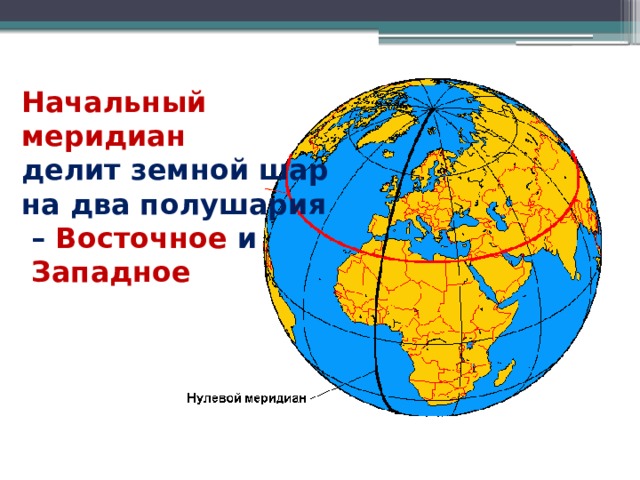 Начальный меридиан делит земной шар на два полушария – Восточное и Западное

Нулевой меридиан